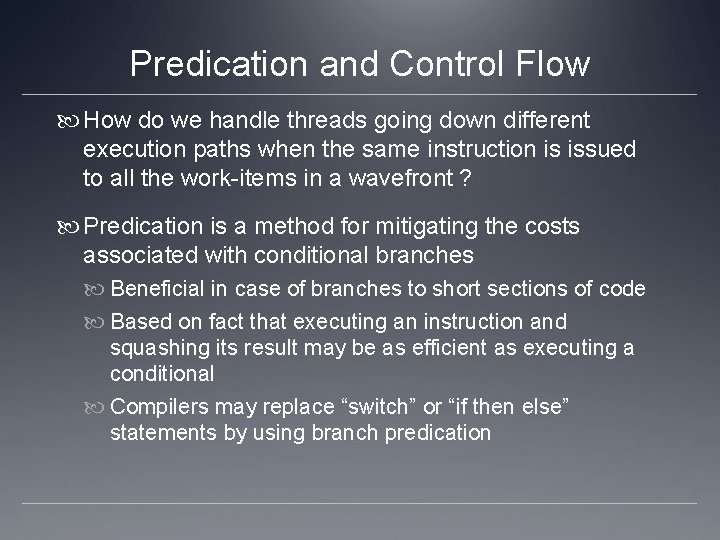 Predication and Control Flow

How do we handle threads going down different execution paths when the same instruction is issued to all the work-items in a wavefront ?

Predication is a method for mitigating the costs associated with conditional branches

Beneficial in case of branches to short sections of code

Based on fact that executing an instruction and squashing its result may be as efficient as executing a conditional

Compilers may replace “switch” or “if then else” statements by using branch predication